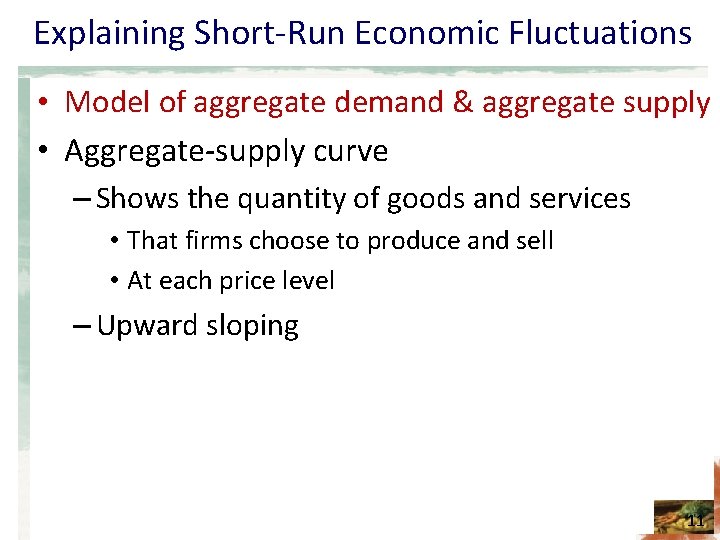 Explaining Short-Run Economic Fluctuations

• Model of aggregate demand & aggregate supply

• Aggregate-supply curve

– Shows the quantity of goods and services

• That firms choose to produce and sell

• At each price level

– Upward sloping

11